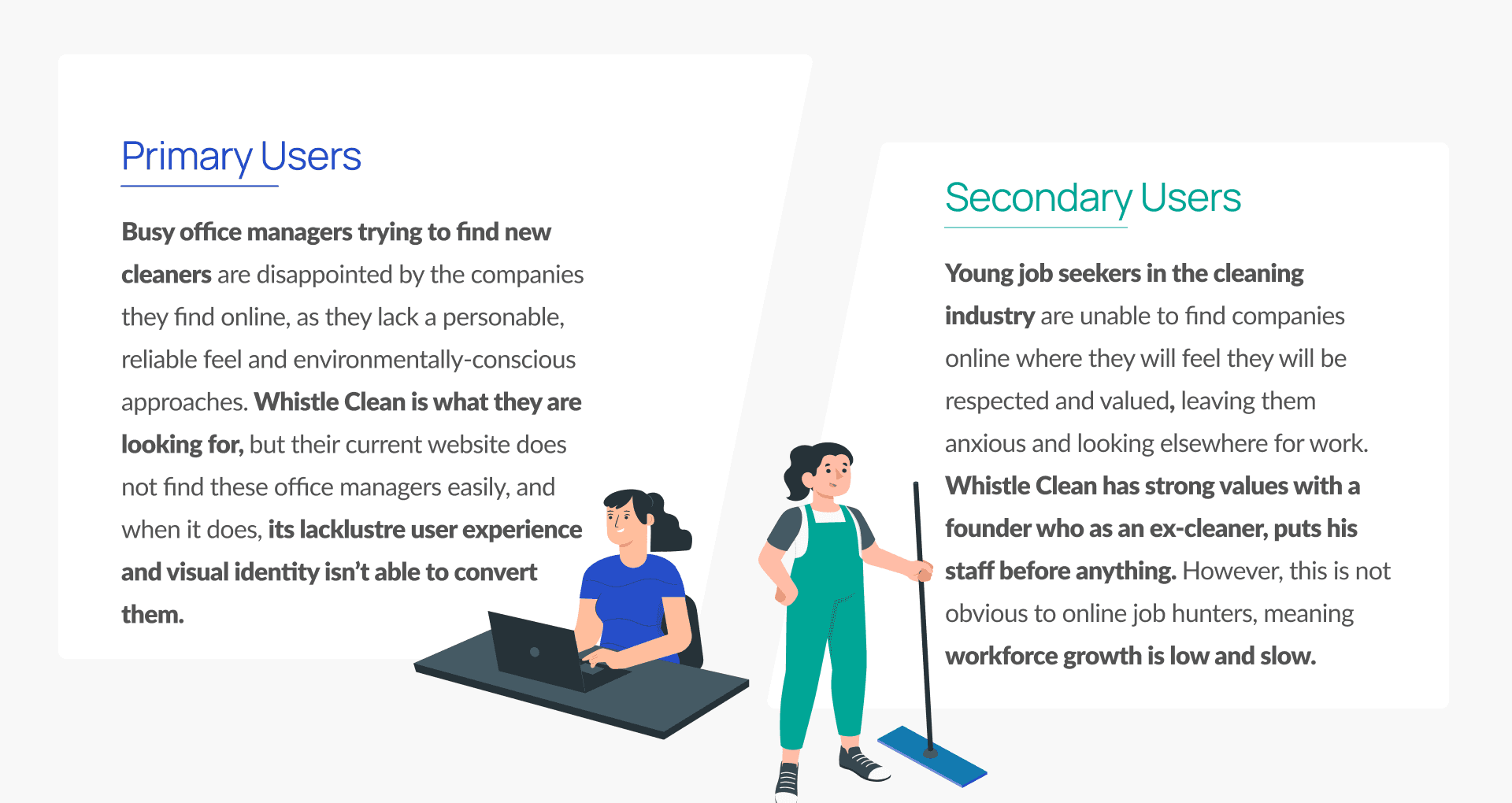 Primary Users

Busy office managers trying to find new cleaners are disappointed by the companies they find online, as they lack a personable, reliable feel and environmentally-conscious approaches. Whistle Clean is what they are looking for, but their current website does not find these office managers easily, and when it does, its lacklustre user experience and visual identity isn't able to convert them.

Secondary Users

Young job seekers in the cleaning industry are unable to find companies online where they will feel they will be respected and valued, leaving them anxious and looking elsewhere for work. Whistle Clean has strong values with a founder who as an ex-cleaner, puts his staff before anything. However, this is not obvious to online job hunters, meaning workforce growth is low and slow.